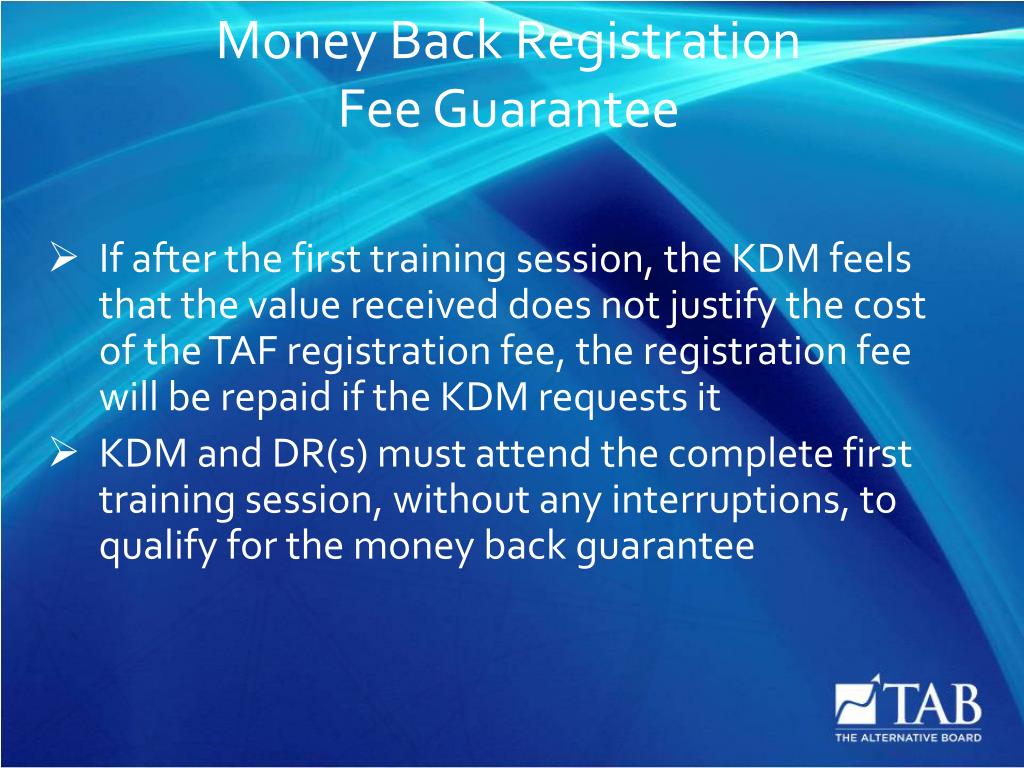 Money Back Registration
Fee Guarantee

➢ If after the first training session, the KDM feels that the value received does not justify the cost of the TAF registration fee, the registration fee will be repaid if the KDM requests it
➢ KDM and DR(s) must attend the complete first training session, without any interruptions, to qualify for the money back guarantee

TAB
THE ALTERNATIVE BOARD